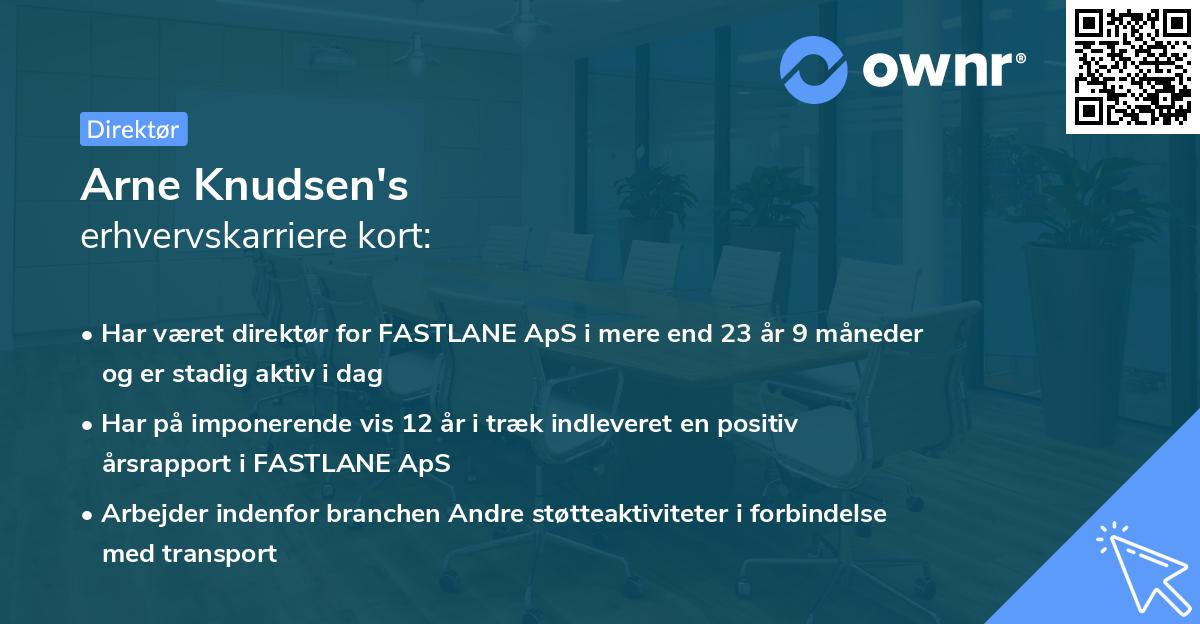 ownr®

Direktør

Arne Knudsen's
erhvervskarriere kort:

• Har været direktør for FASTLANE ApS i mere end 23 år 9 måneder og er stadig aktiv i dag

• Har på imponerende vis 12 år i træk indleveret en positiv årsrapport i FASTLANE ApS

• Arbejder indenfor branchen Andre støtteaktiviteter i forbindelse med transport